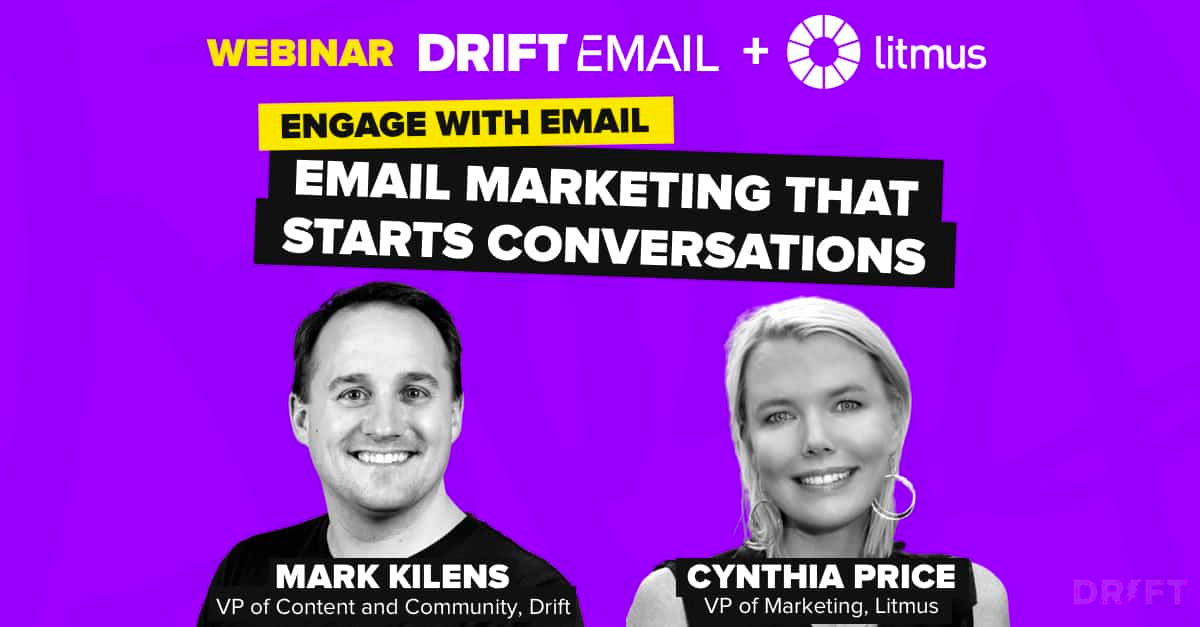 WEBINAR DRIFT EMAIL + litmus

ENGAGE WITH EMAIL

EMAIL MARKETING THAT STARTS CONVERSATIONS

MARK KILENS
VP of Content and Community, Drift

CYNTHIA PRICE
VP of Marketing, Litmus

DRIFT